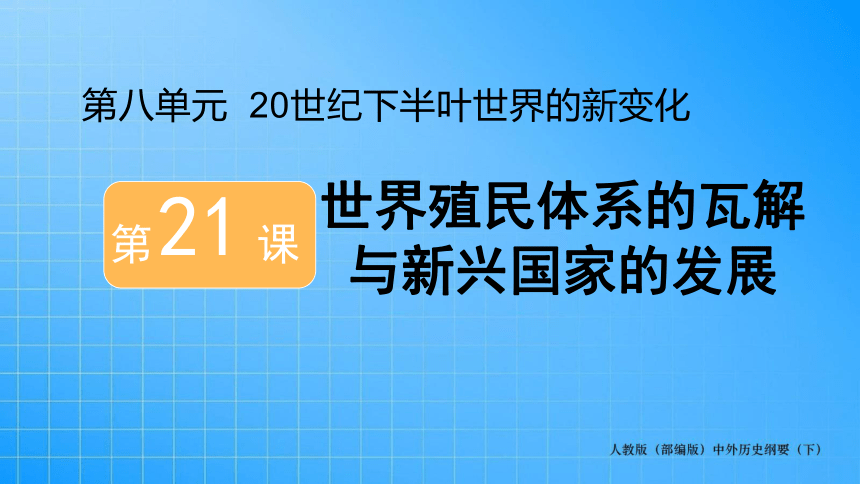 第八单元 20世纪下半叶世界的新变化

第21课

世界殖民体系的瓦解与新兴国家的发展

人教版（部编版）中外历史纲要（下）